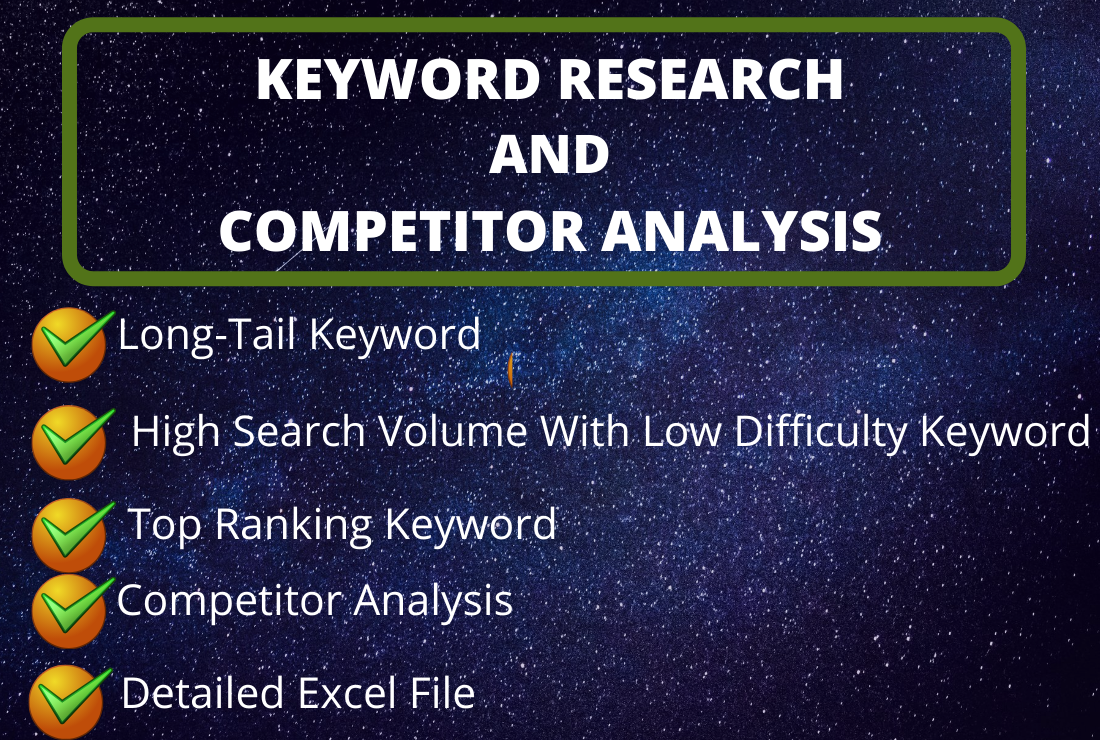 KEYWORD RESEARCH
AND
COMPETITOR ANALYSIS

Long-Tail Keyword

High Search Volume With Low Difficulty Keyword

Top Ranking Keyword

Competitor Analysis

Detailed Excel File